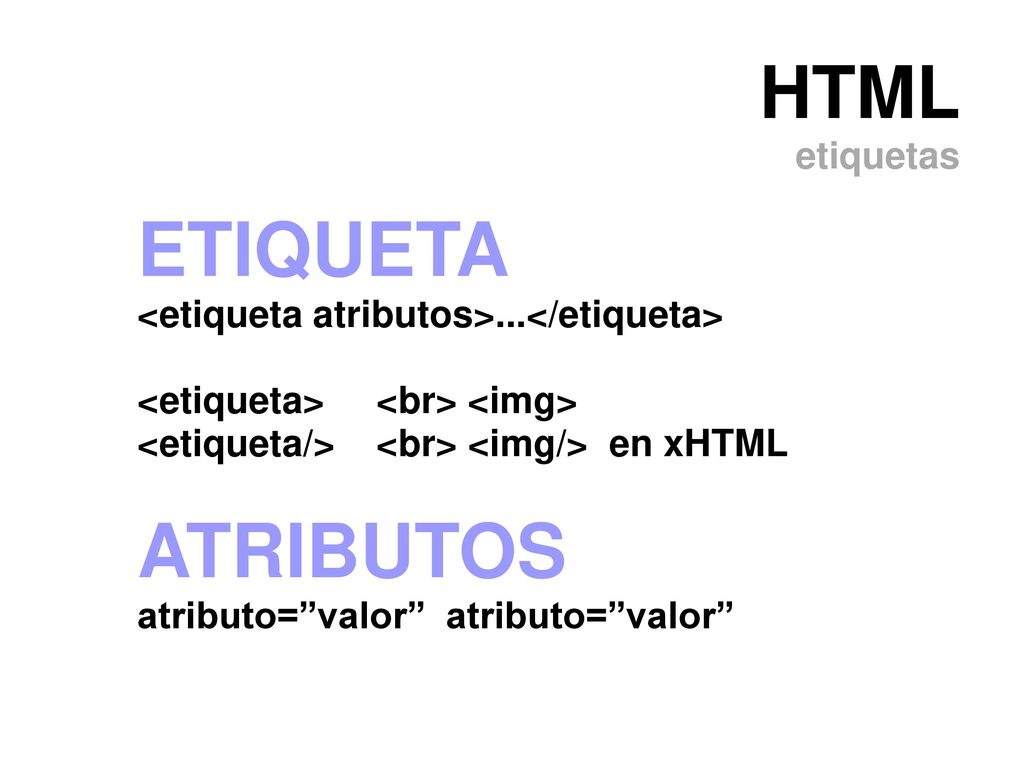 HTML
etiquetas

ETIQUETA
<etiqueta atributos>...</etiqueta>

<etiqueta> <br> <img>
<etiqueta/> <br> <img/> en xHTML

ATRIBUTOS
atributo=”valor” atributo=”valor”